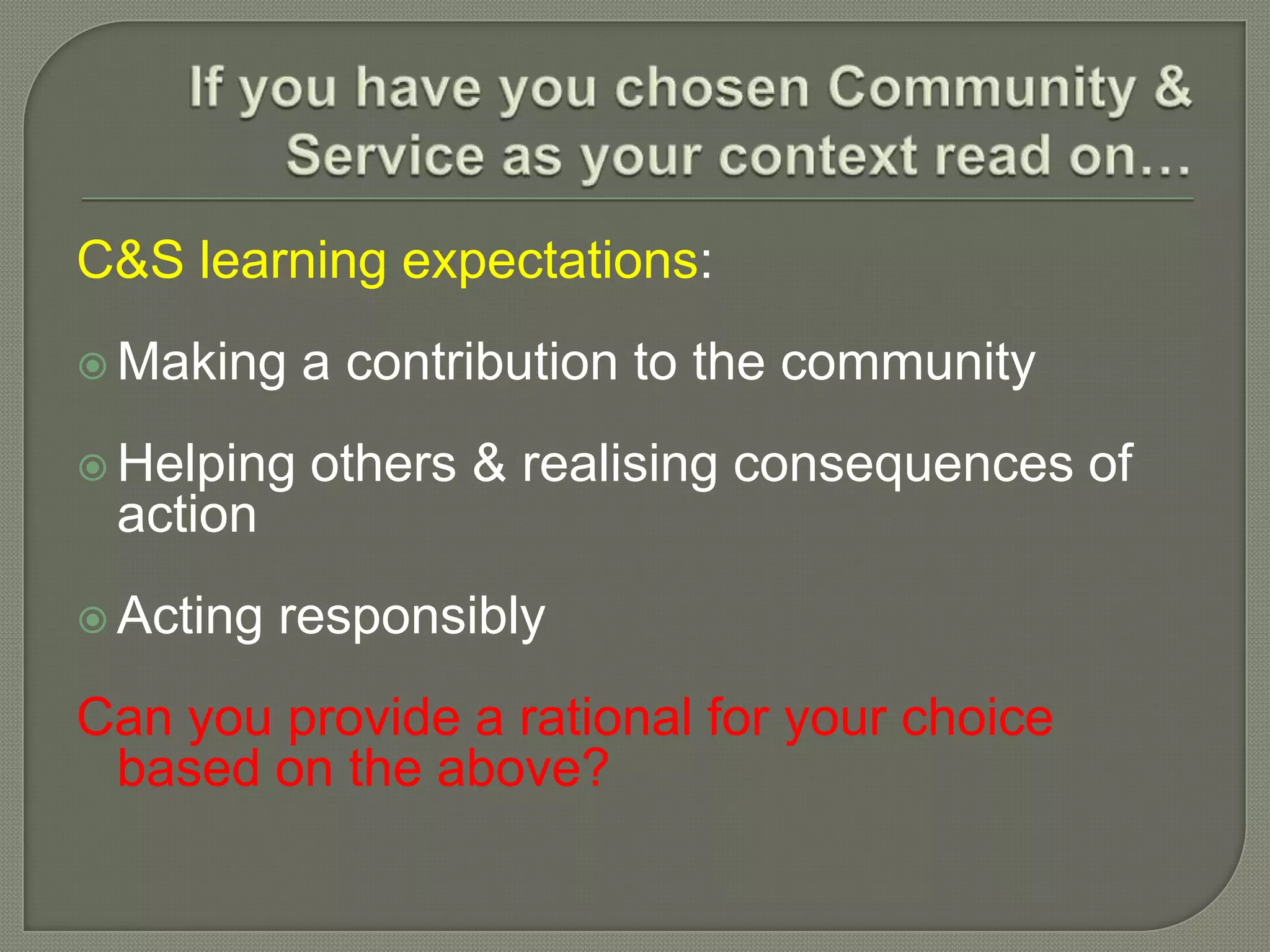 If you have you chosen Community & Service as your context read on…

C&S learning expectations:

Making a contribution to the community

Helping others & realising consequences of action

Acting responsibly

Can you provide a rational for your choice based on the above?